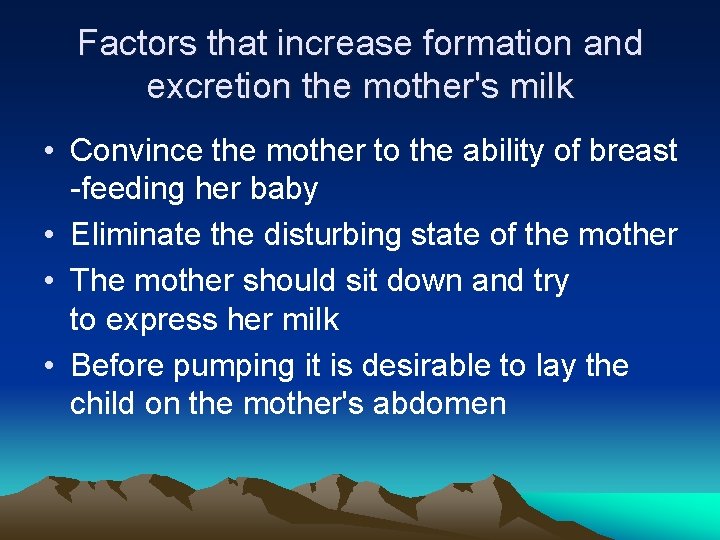 Factors that increase formation and excretion the mother's milk

• Convince the mother to the ability of breast -feeding her baby
• Eliminate the disturbing state of the mother
• The mother should sit down and try to express her milk
• Before pumping it is desirable to lay the child on the mother's abdomen